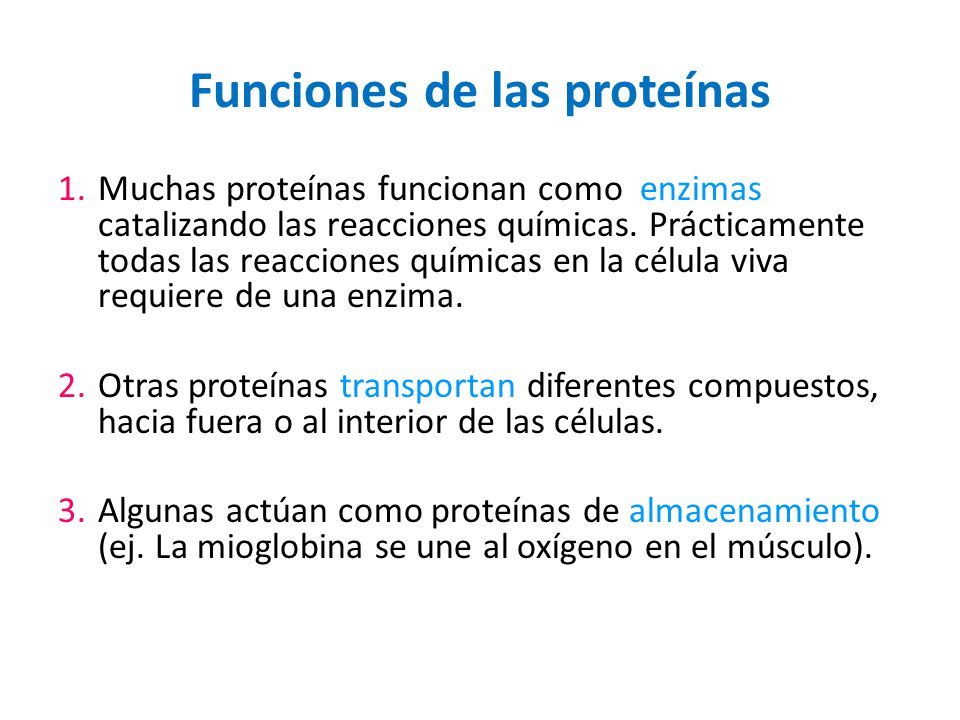 Funciones de las proteínas

1. Muchas proteínas funcionan como enzimas catalizando las reacciones químicas. Prácticamente todas las reacciones químicas en la célula viva requiere de una enzima.

2. Otras proteínas transportan diferentes compuestos, hacia fuera o al interior de las células.

3. Algunas actúan como proteínas de almacenamiento (ej. La mioglobina se une al oxígeno en el músculo).